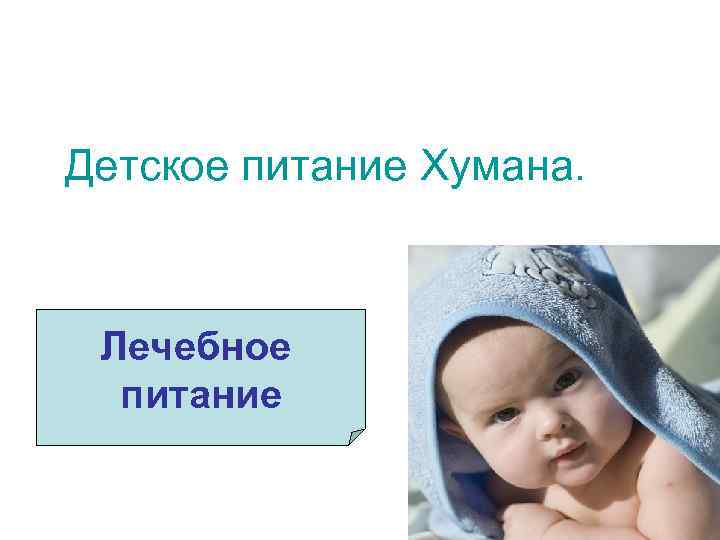 Детское питание Хумана.

Лечебное питание